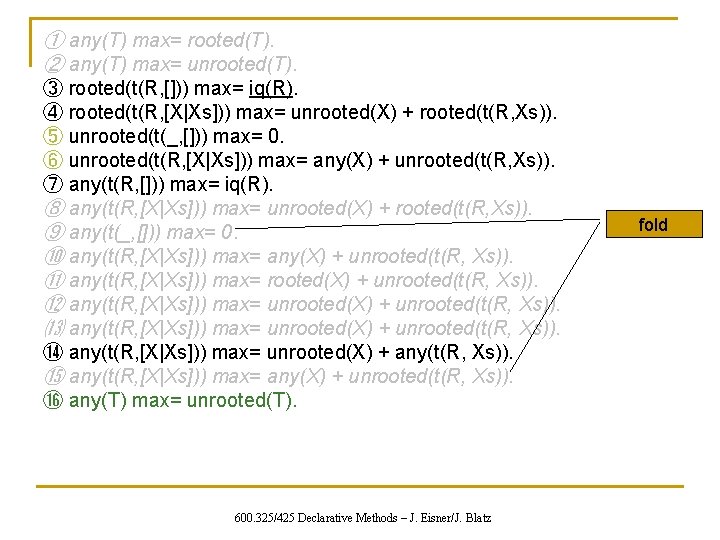 ① any(T) max= rooted(T).
② any(T) max= unrooted(T).
③ rooted(t(R,[])) max= iq(R).
④ rooted(t(R,[X|Xs])) max= unrooted(X) + rooted(t(R,Xs)).
⑤ unrooted(t(_,[])) max= 0.
⑥ unrooted(t(R,[X|Xs])) max= any(X) + unrooted(t(R,Xs)).
⑦ any(t(R,[])) max= iq(R).
⑧ any(t(R,[X|Xs])) max= unrooted(X) + rooted(t(R,Xs)).
⑨ any(t(_,[])) max= 0.
⑩ any(t(R,[X|Xs])) max= any(X) + unrooted(t(R, Xs)).
⑪ any(t(R,[X|Xs])) max= rooted(X) + unrooted(t(R, Xs)).
⑫ any(t(R,[X|Xs])) max= unrooted(X) + unrooted(t(R, Xs)).
⑬ any(t(R,[X|Xs])) max= unrooted(X) + unrooted(t(R, Xs)).
⑭ any(t(R,[X|Xs])) max= unrooted(X) + any(t(R, Xs)).
⑮ any(t(R,[X|Xs])) max= any(X) + unrooted(t(R, Xs)).
⑯ any(T) max= unrooted(T).

fold

600.325/425 Declarative Methods – J. Eisner/J. Blatz